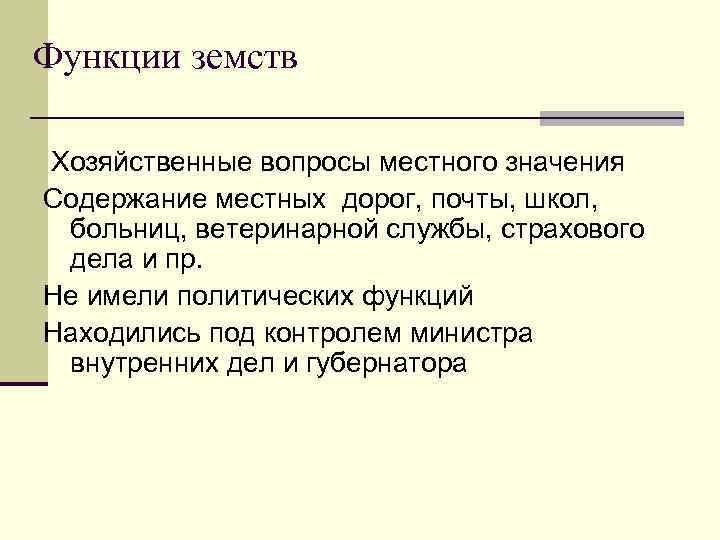 Функции земств

Хозяйственные вопросы местного значения

Содержание местных дорог, почты, школ, больниц, ветеринарной службы, страхового дела и пр.

Не имели политических функций

Находились под контролем министра внутренних дел и губернатора